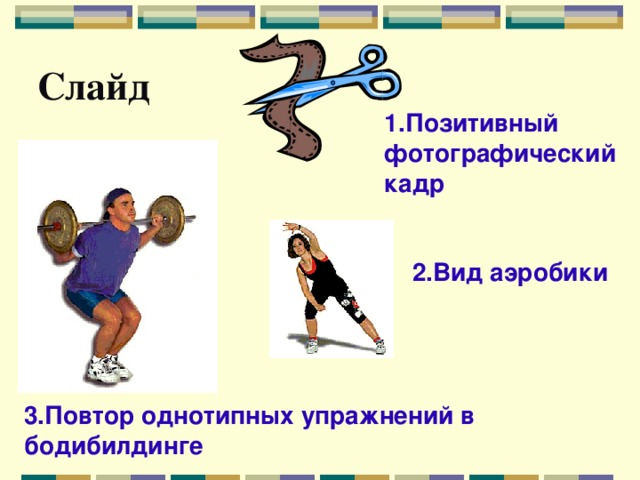 Слайд

1.Позитивный фотографический кадр

2.Вид аэробики

3.Повтор однотипных упражнений в бодибилдинге